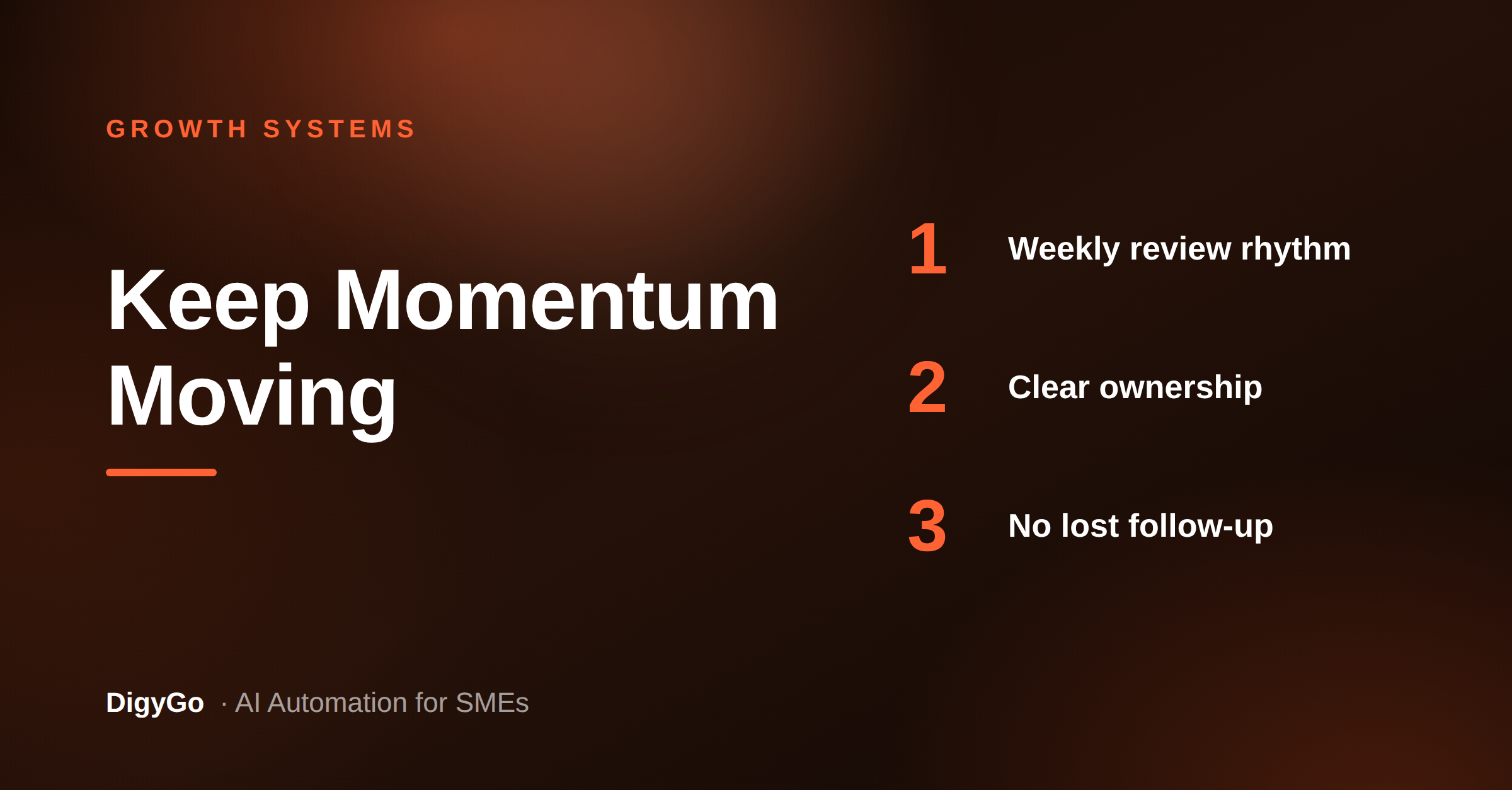 GROWTH SYSTEMS

Keep Momentum Moving

1 Weekly review rhythm

2 Clear ownership

3 No lost follow-up

DigyGo · AI Automation for SMEs